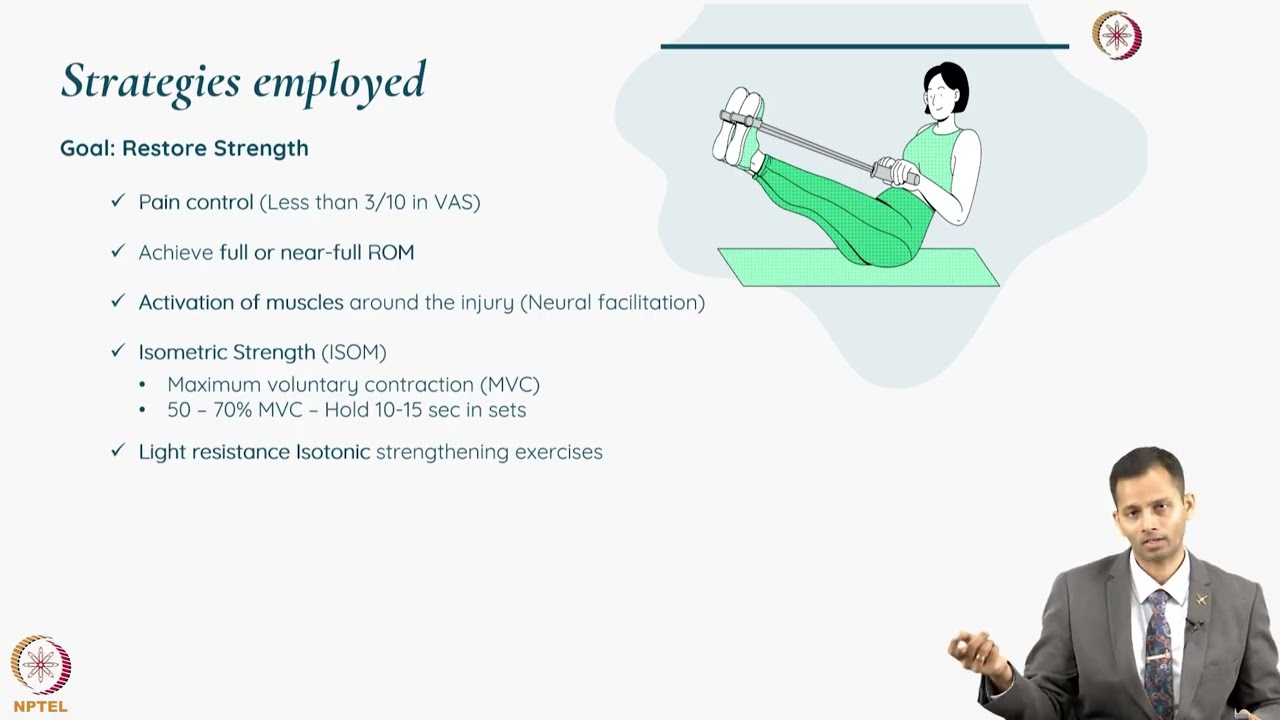 Strategies employed

Goal: Restore Strength

✓ Pain control (Less than 3/10 in VAS)

✓ Achieve full or near-full ROM

✓ Activation of muscles around the injury (Neural facilitation)

✓ Isometric Strength (ISOM)
• Maximum voluntary contraction (MVC)
• 50 – 70% MVC – Hold 10-15 sec in sets

✓ Light resistance Isotonic strengthening exercises

NPTEL